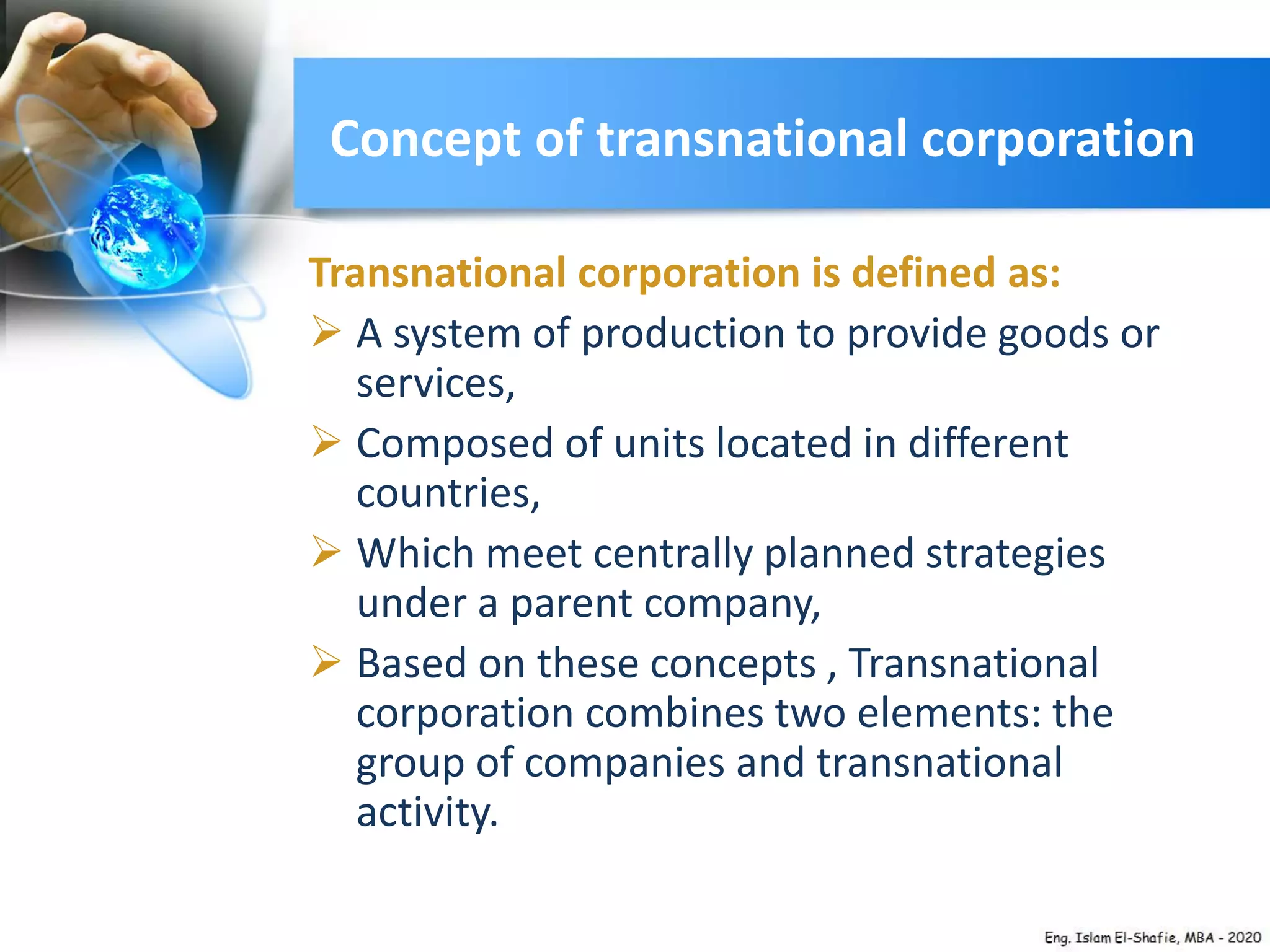 Concept of transnational corporation

Transnational corporation is defined as:

➢ A system of production to provide goods or services,

➢ Composed of units located in different countries,

➢ Which meet centrally planned strategies under a parent company,

➢ Based on these concepts , Transnational corporation combines two elements: the group of companies and transnational activity.

Eng. Islam El-Shafie, MBA - 2020